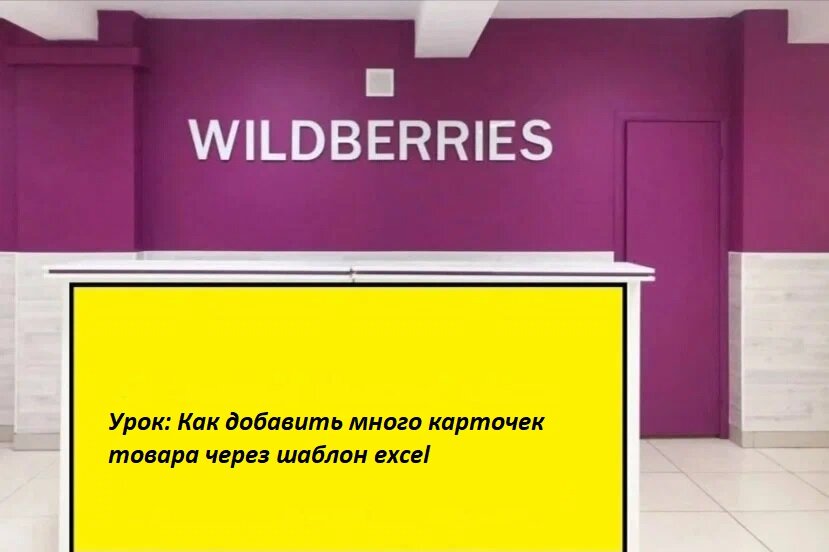 WILDBERRIES

Урок: Как добавить много карточек товара через шаблон excel